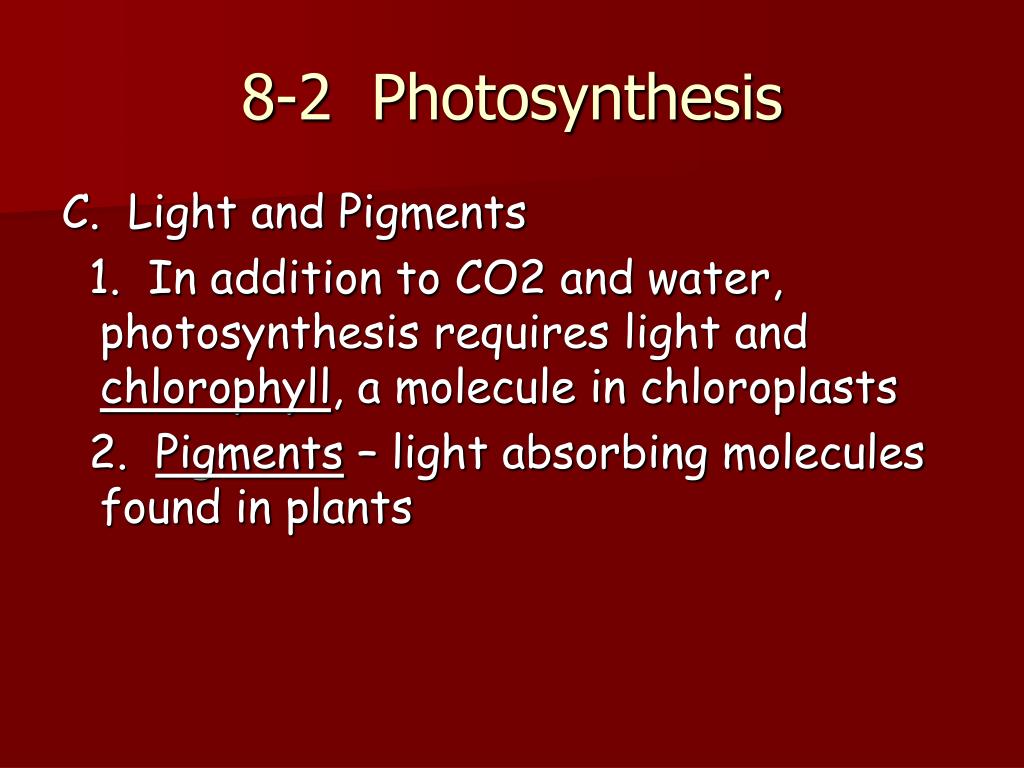 8-2 Photosynthesis

C. Light and Pigments

1. In addition to CO2 and water, photosynthesis requires light and chlorophyll, a molecule in chloroplasts

2. Pigments – light absorbing molecules found in plants